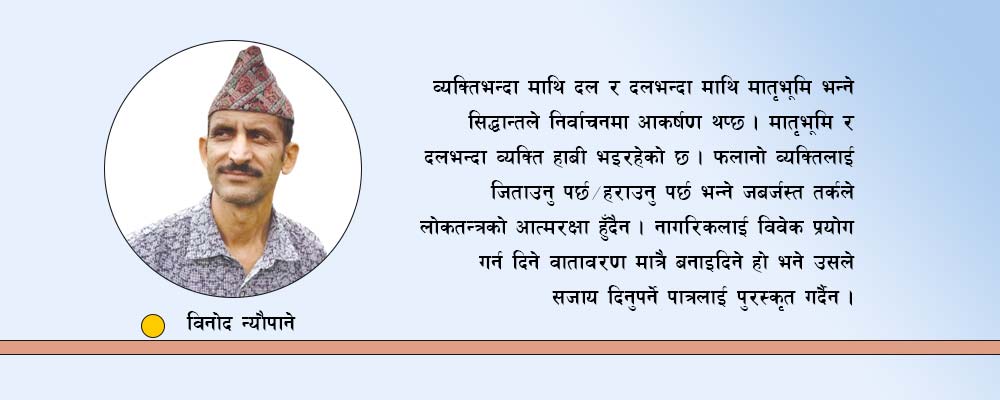 व्यक्तिभन्दा माथि दल र दलभन्दा माथि मातृभूमि भन्ने सिद्धान्तले निर्वाचनमा आकर्षण थप्छ । मातृभूमि र दलभन्दा व्यक्ति हाबी भइरहेको छ । फलानो व्यक्तिलाई जिताउनु पर्छ/हराउनु पर्छ भन्ने जबर्जस्त तर्कले लोकतन्त्रको आत्मरक्षा हुँदैन । नागरिकलाई विवेक प्रयोग गर्न दिने वातावरण मात्रै बनाइदिने हो भने उसले सजाय दिनुपर्ने पात्रलाई पुरस्कृत गर्दैन ।

विनोद न्यौपाने